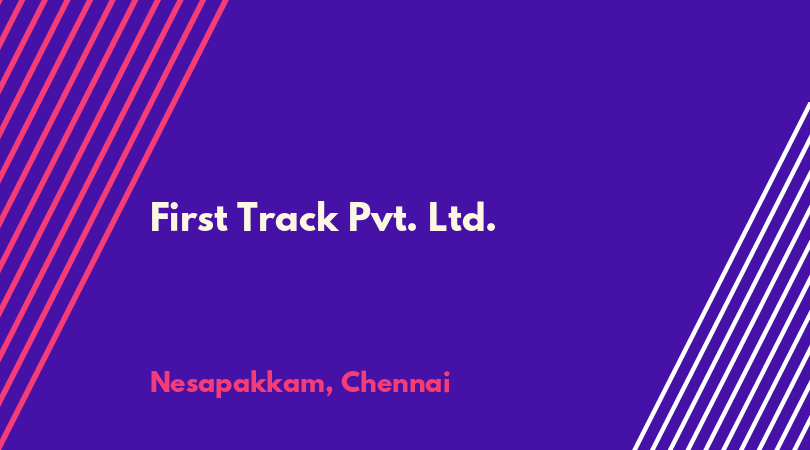 First Track Pvt. Ltd.

Nesapakkam, Chennai